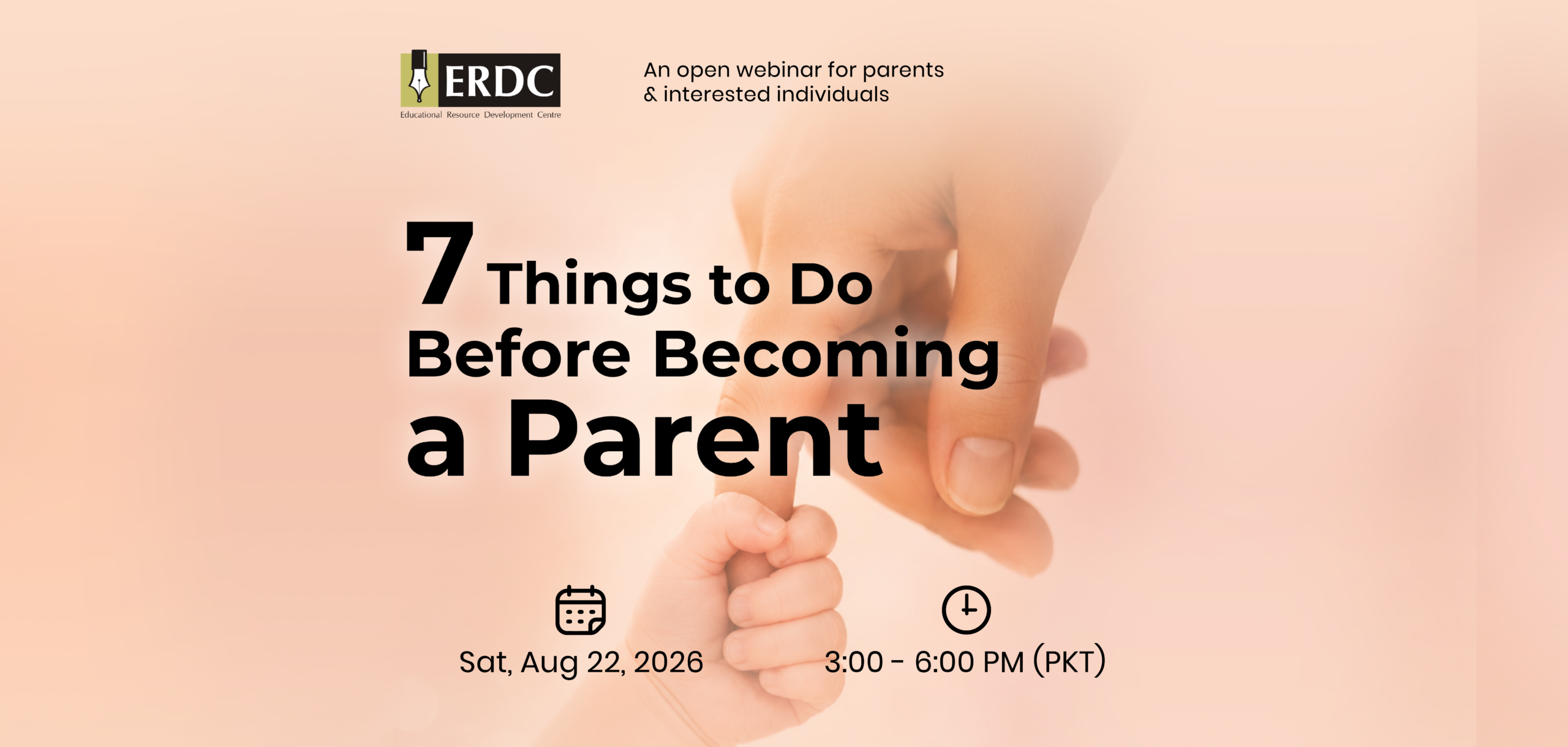 ERDC
Educational Resource Development Centre

An open webinar for parents & interested individuals

7 Things to Do Before Becoming a Parent

Sat, Aug 22, 2026

3:00 - 6:00 PM (PKT)